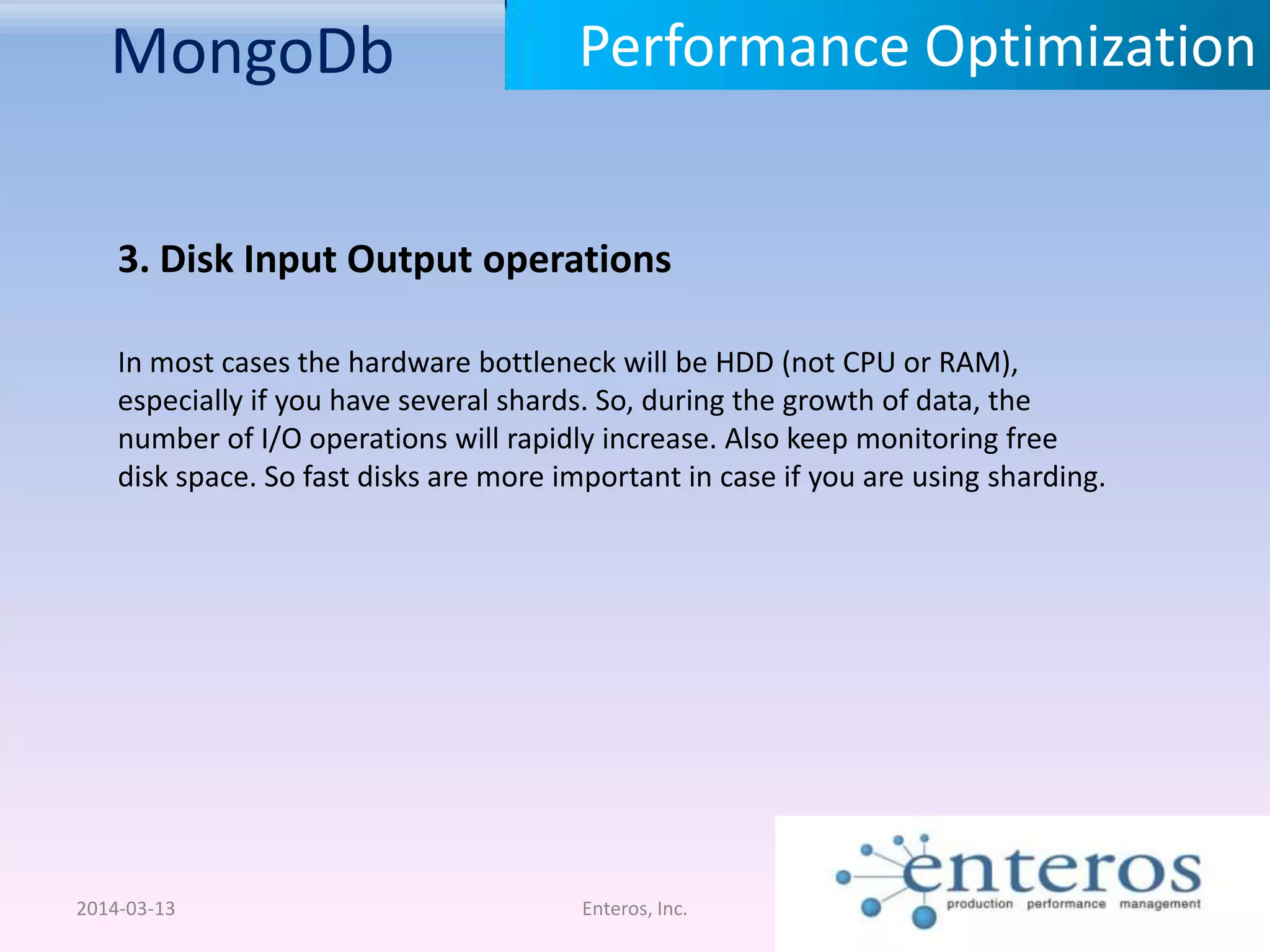 MongoDb

Performance Optimization

3. Disk Input Output operations

In most cases the hardware bottleneck will be HDD (not CPU or RAM), especially if you have several shards. So, during the growth of data, the number of I/O operations will rapidly increase. Also keep monitoring free disk space. So fast disks are more important in case if you are using sharding.

2014-03-13

Enteros, Inc.

enteros
production performance management